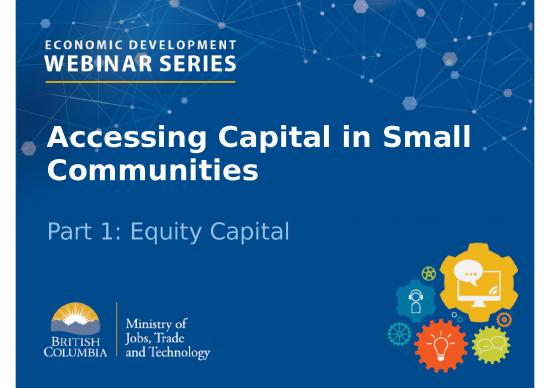 ECONOMIC DEVELOPMENT
WEBINAR SERIES

Accessing Capital in Small Communities

Part 1: Equity Capital

BRITISH COLUMBIA

Ministry of Jobs, Trade and Technology